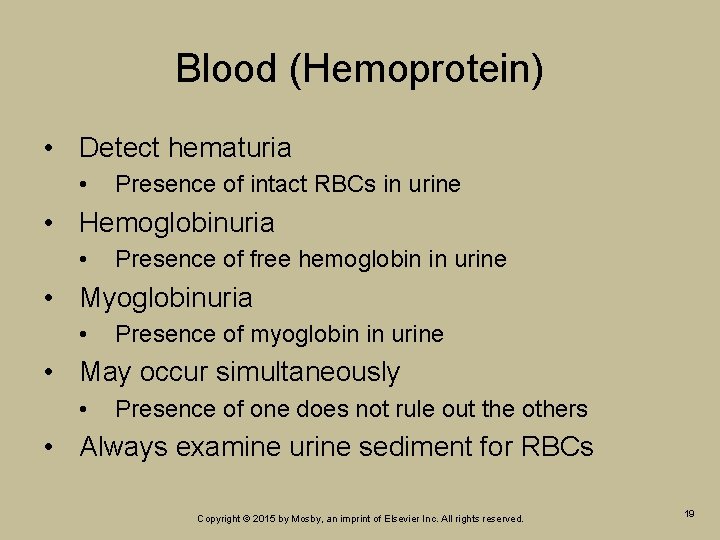 Blood (Hemoprotein)

• Detect hematuria
  • Presence of intact RBCs in urine
• Hemoglobinuria
  • Presence of free hemoglobin in urine
• Myoglobinuria
  • Presence of myoglobin in urine
• May occur simultaneously
  • Presence of one does not rule out the others
• Always examine urine sediment for RBCs

Copyright © 2015 by Mosby, an imprint of Elsevier Inc. All rights reserved.

19